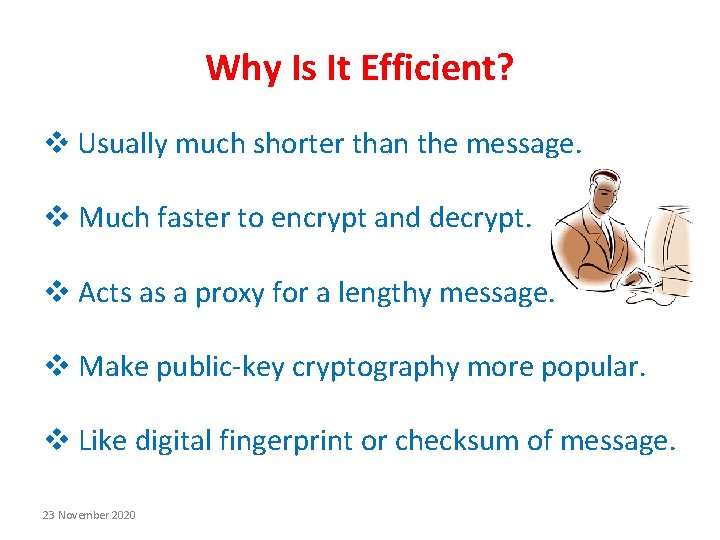 Why Is It Efficient?

❖ Usually much shorter than the message.

❖ Much faster to encrypt and decrypt.

❖ Acts as a proxy for a lengthy message.

❖ Make public-key cryptography more popular.

❖ Like digital fingerprint or checksum of message.

23 November 2020